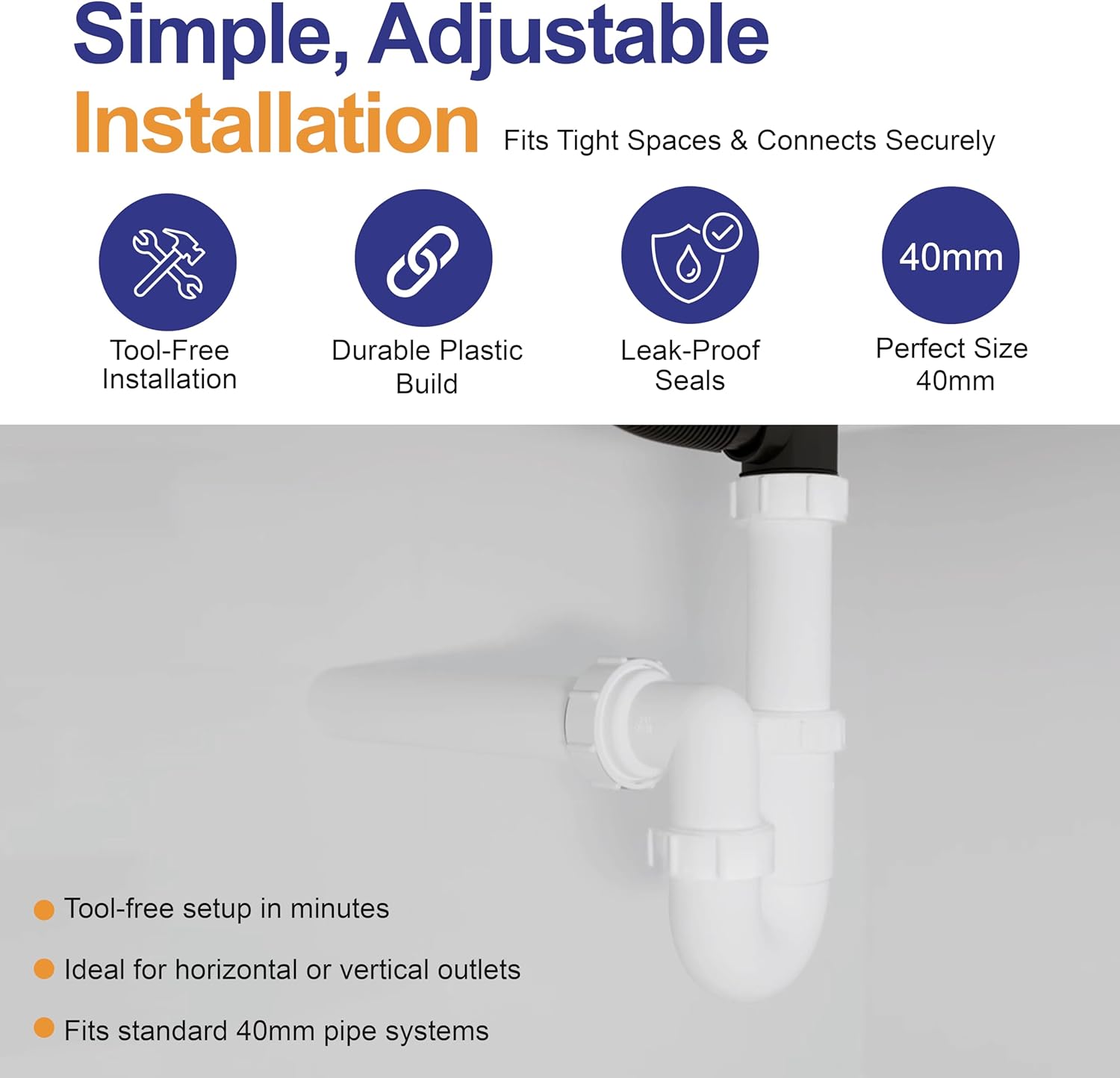 Simple, Adjustable
Installation Fits Tight Spaces & Connects Securely

Tool-Free Installation

Durable Plastic Build

Leak-Proof Seals

40mm
Perfect Size 40mm

Tool-free setup in minutes

Ideal for horizontal or vertical outlets

Fits standard 40mm pipe systems